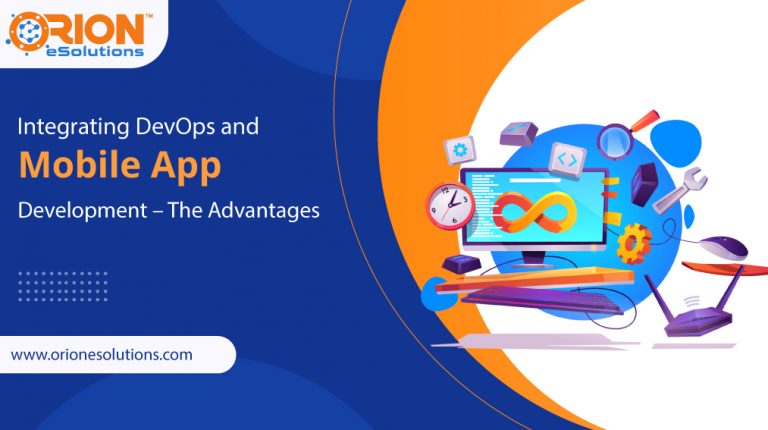 ORION™
eSolutions

Integrating DevOps and
Mobile App
Development – The Advantages

www.orionesolutions.com